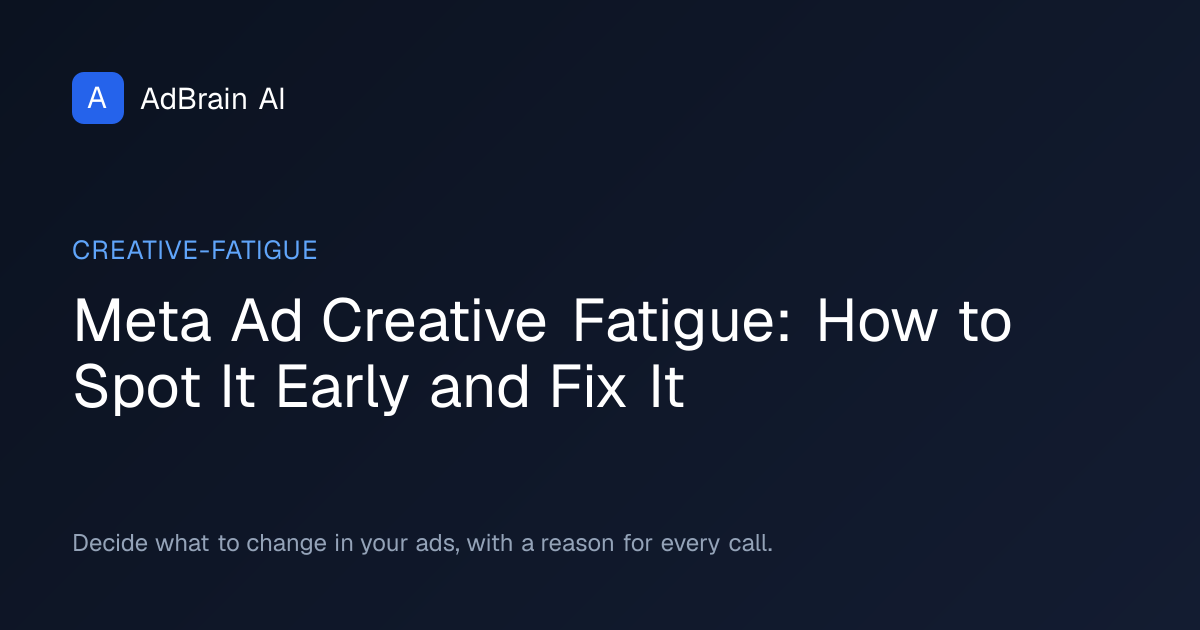 A AdBrain AI

CREATIVE-FATIGUE

Meta Ad Creative Fatigue: How to Spot It Early and Fix It

Decide what to change in your ads, with a reason for every call.